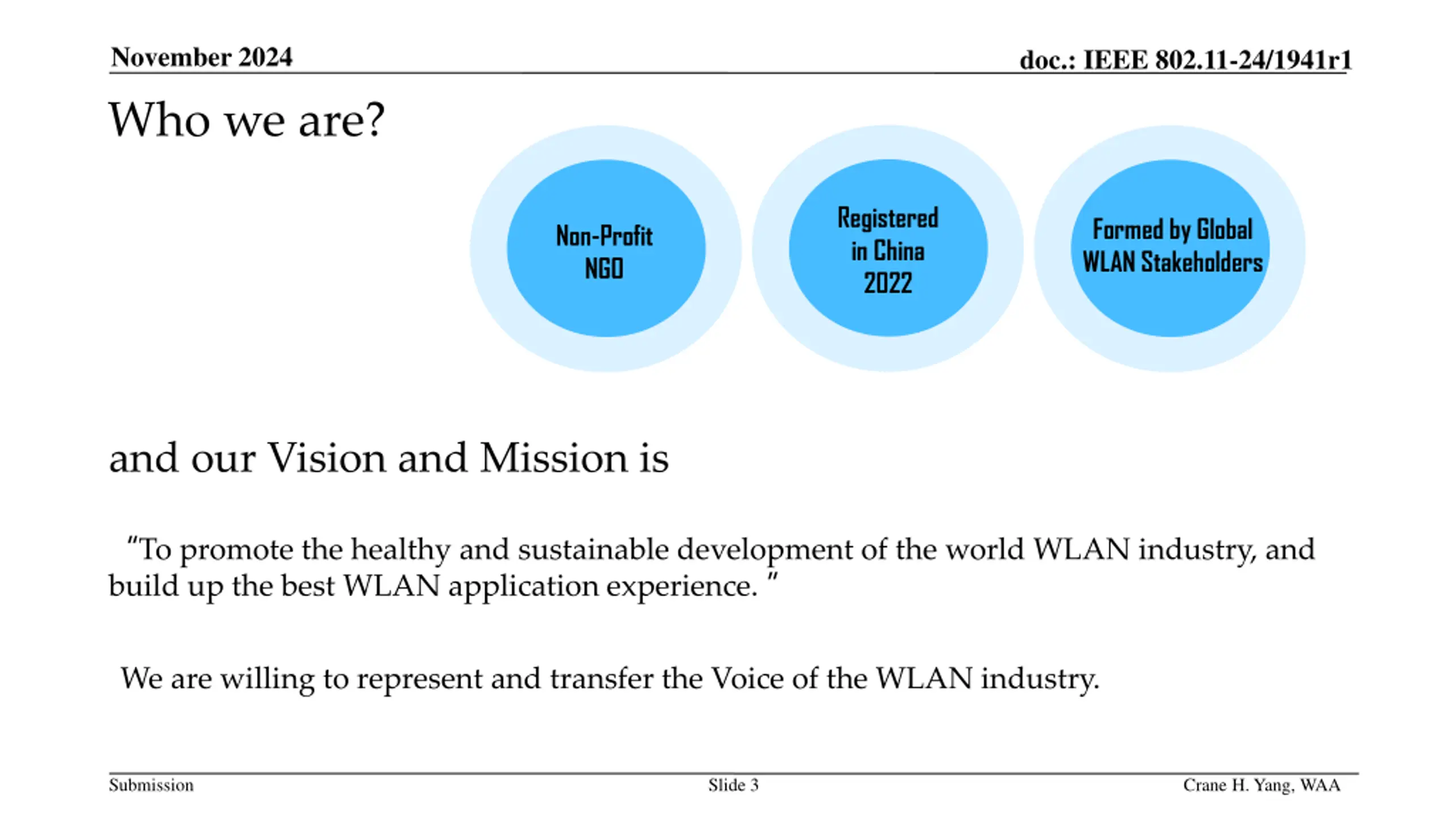 November 2024

doc.: IEEE 802.11-24/1941r1

Who we are?

Non-Profit NGO

Registered in China 2022

Formed by Global WLAN Stakeholders

and our Vision and Mission is

“To promote the healthy and sustainable development of the world WLAN industry, and build up the best WLAN application experience. ”

We are willing to represent and transfer the Voice of the WLAN industry.

Submission

Slide 3

Crane H. Yang, WAA